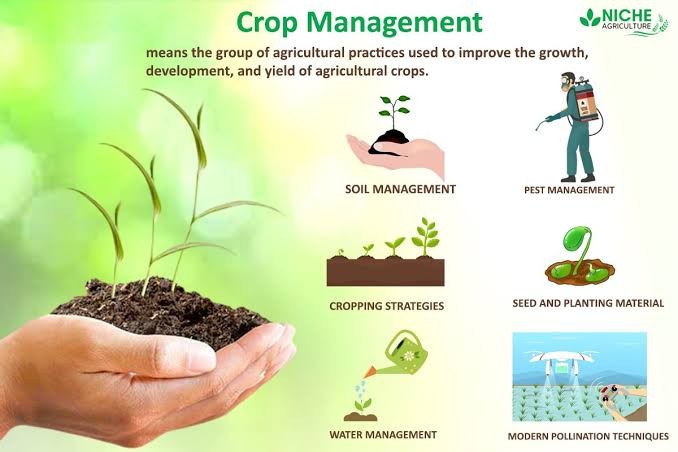 Crop Management

NICHE AGRICULTURE

means the group of agricultural practices used to improve the growth, development, and yield of agricultural crops.

SOIL MANAGEMENT

PEST MANAGEMENT

CROPPING STRATEGIES

SEED AND PLANTING MATERIAL

WATER MANAGEMENT

MODERN POLLINATION TECHNIQUES